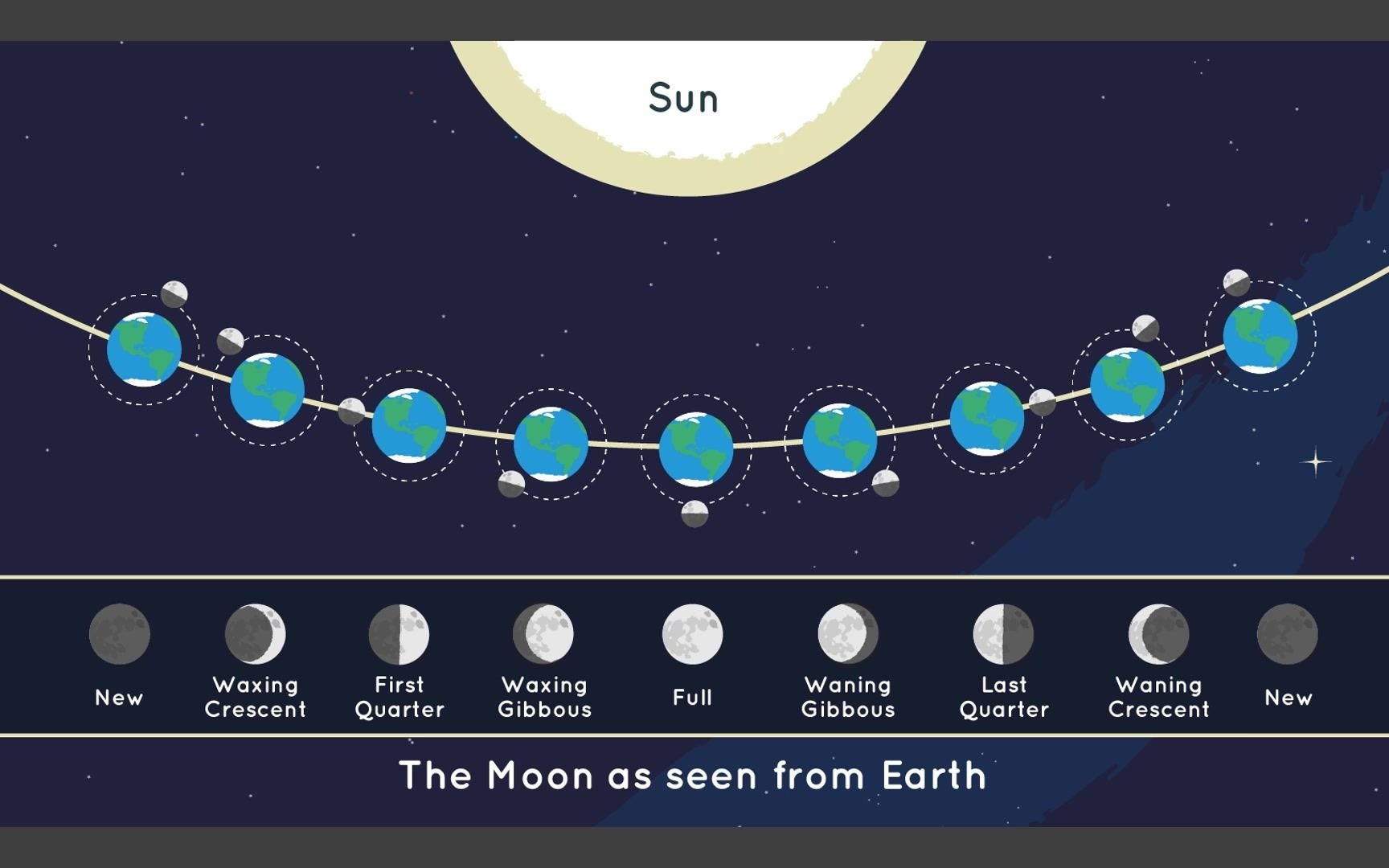 Sun

New

Waxing Crescent

First Quarter

Waxing Gibbous

Full

Waning Gibbous

Last Quarter

Waning Crescent

New

The Moon as seen from Earth